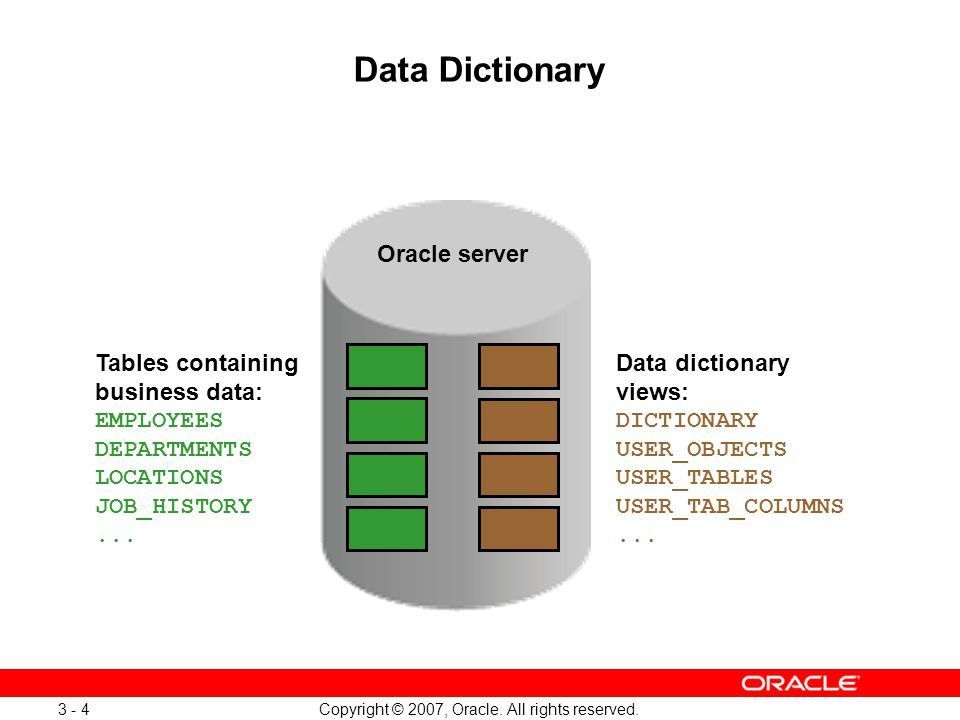 Data Dictionary

Oracle server

Tables containing business data:
EMPLOYEES
DEPARTMENTS
LOCATIONS
JOB_HISTORY
...

Data dictionary views:
DICTIONARY
USER_OBJECTS
USER_TABLES
USER_TAB_COLUMNS
...

ORACLE

3 - 4

Copyright © 2007, Oracle. All rights reserved.